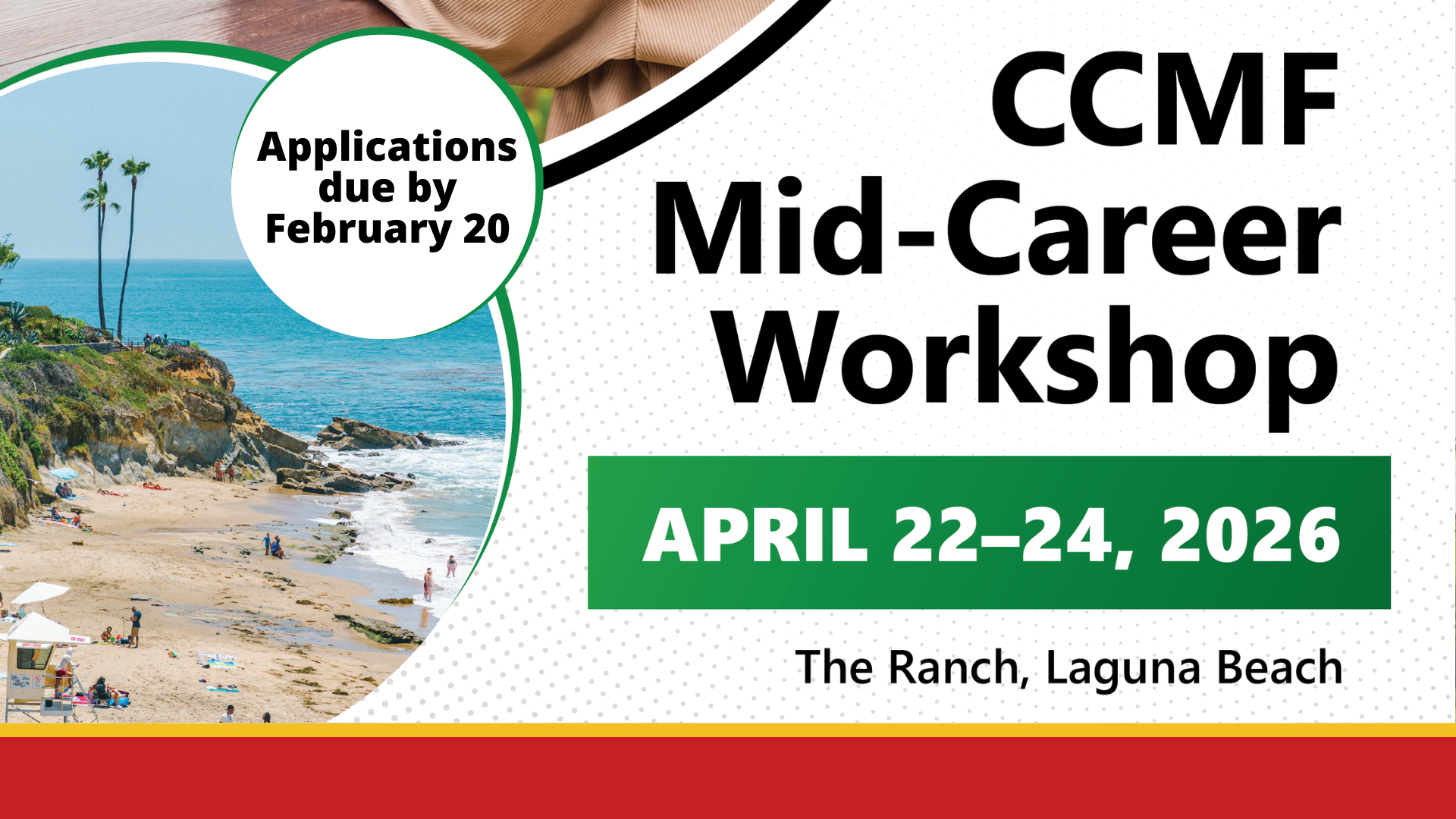 Applications due by February 20

CCMF Mid-Career Workshop

APRIL 22–24, 2026

The Ranch, Laguna Beach